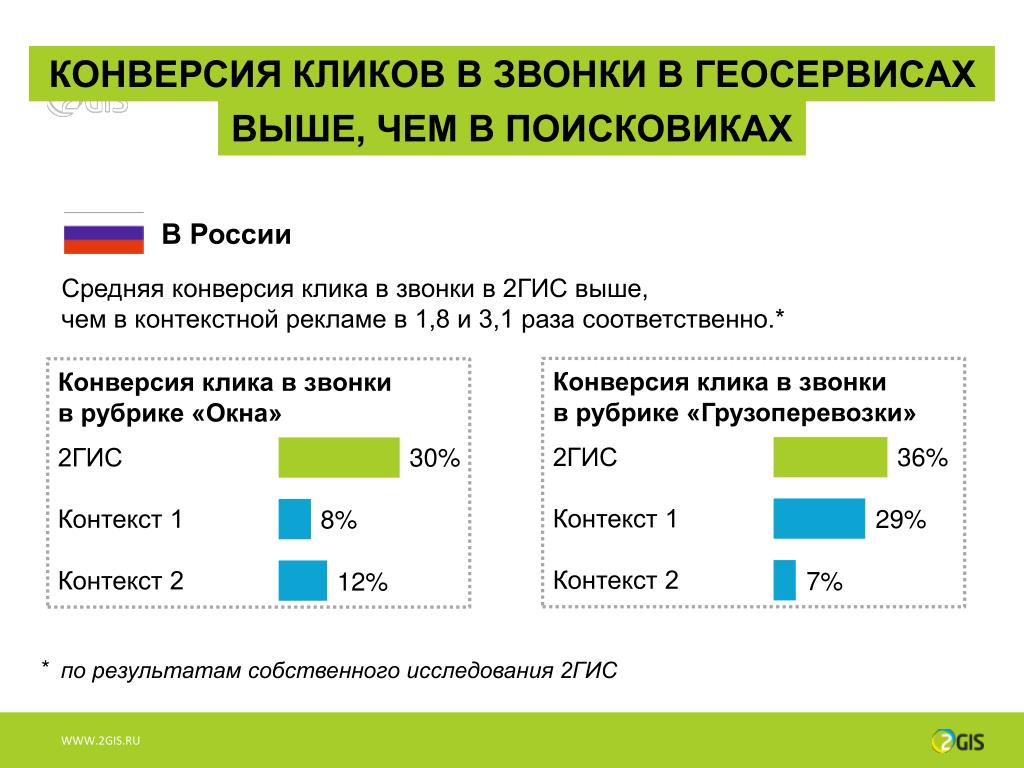 КОНВЕРСИЯ КЛИКОВ В ЗВОНКИ В ГЕОСЕРВИСАХ ВЫШЕ, ЧЕМ В ПОИСКОВИКАХ

2GIS

В России

Средняя конверсия клика в звонки в 2ГИС выше, чем в контекстной рекламе в 1,8 и 3,1 раза соответственно.*

Конверсия клика в звонки в рубрике «Окна»

2ГИС 30%

Контекст 1 8%

Контекст 2 12%

Конверсия клика в звонки в рубрике «Грузоперевозки»

2ГИС 36%

Контекст 1 29%

Контекст 2 7%

* по результатам собственного исследования 2ГИС

WWW.2GIS.RU

2GIS